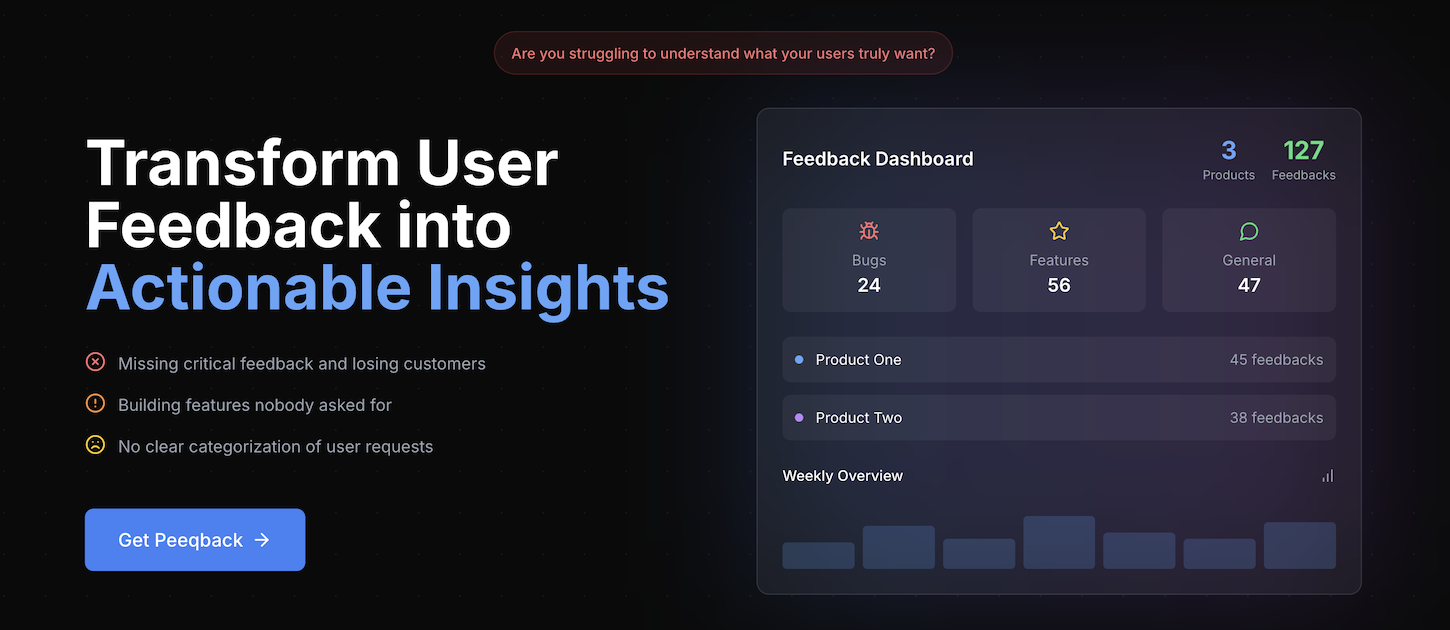 Are you struggling to understand what your users truly want?

Transform User Feedback into Actionable Insights

Missing critical feedback and losing customers

Building features nobody asked for

No clear categorization of user requests

Get Peeqback →

Feedback Dashboard

3
Products

127
Feedbacks

Bugs
24

Features
56

General
47

Product One
45 feedbacks

Product Two
38 feedbacks

Weekly Overview